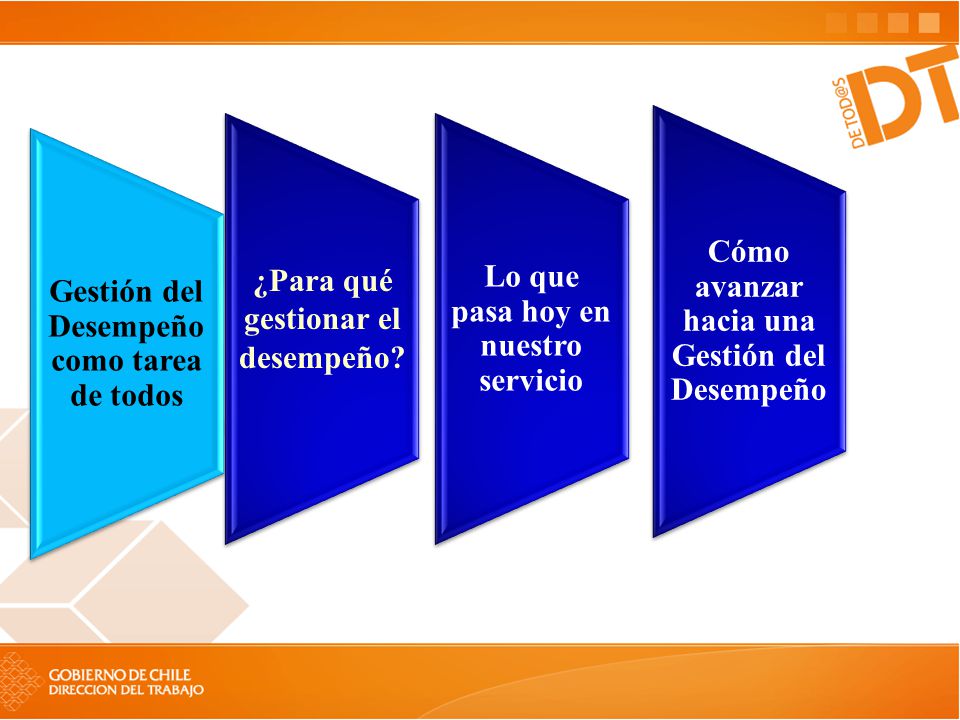 DE TOD@S DT

Gestión del Desempeño como tarea de todos

¿Para qué gestionar el desempeño?

Lo que pasa hoy en nuestro servicio

Cómo avanzar hacia una Gestión del Desempeño

GOBIERNO DE CHILE
DIRECCION DEL TRABAJO